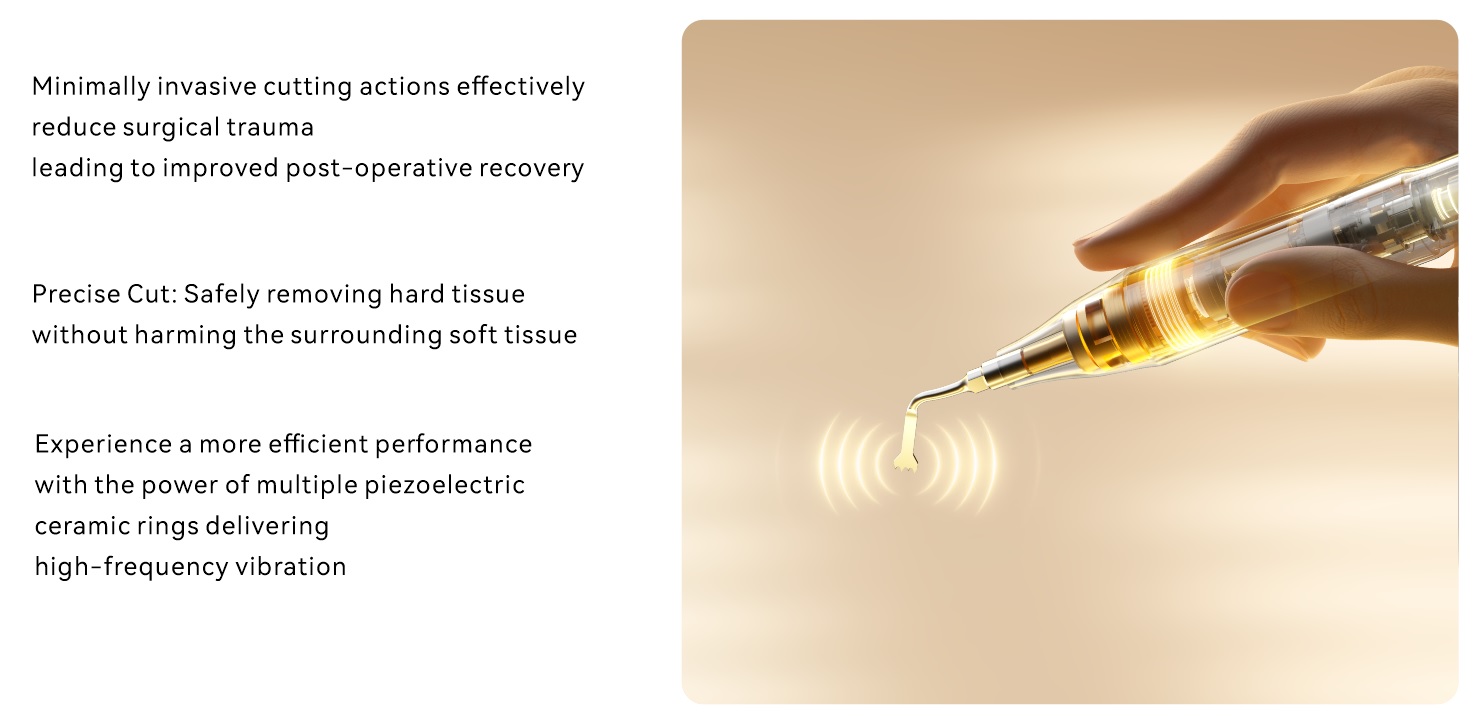 Minimally invasive cutting actions effectively reduce surgical trauma
leading to improved post-operative recovery

Precise Cut: Safely removing hard tissue without harming the surrounding soft tissue

Experience a more efficient performance with the power of multiple piezoelectric ceramic rings delivering
high-frequency vibration